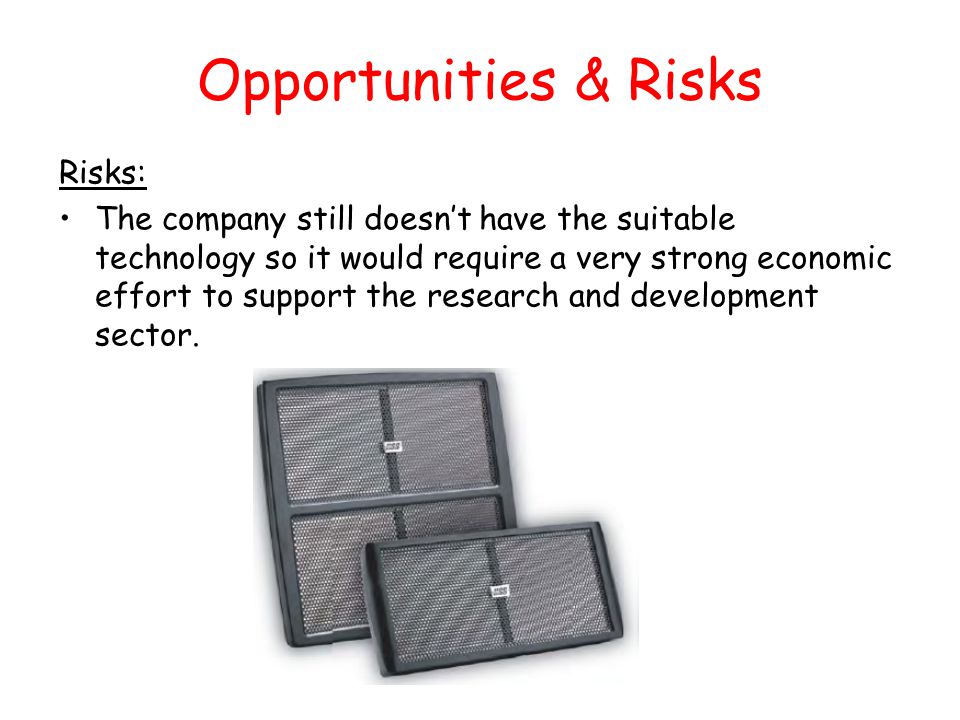 Opportunities & Risks

Risks:

• The company still doesn't have the suitable technology so it would require a very strong economic effort to support the research and development sector.